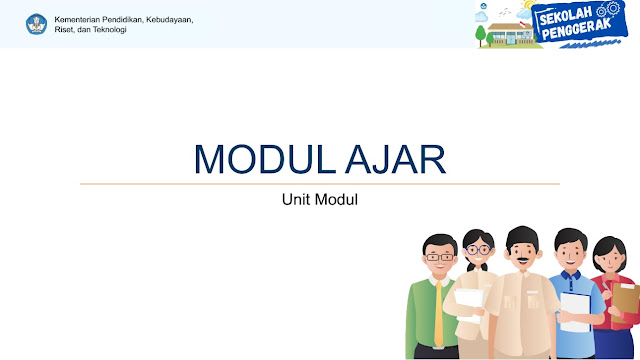 Kementerian Pendidikan, Kebudayaan, Riset, dan Teknologi

SEKOLAH PENGGERAK

MODUL AJAR

Unit Modul